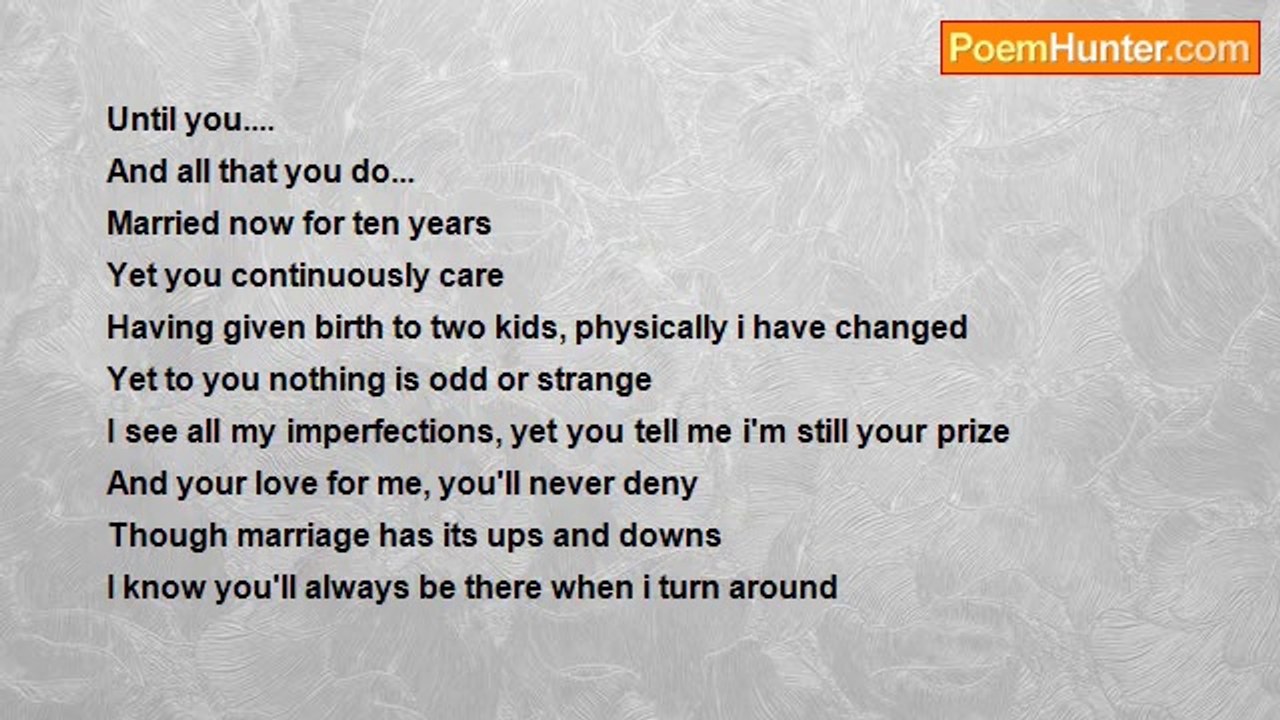 PoemHunter.com

Until you....
And all that you do...
Married now for ten years
Yet you continuously care
Having given birth to two kids, physically i have changed
Yet to you nothing is odd or strange
I see all my imperfections, yet you tell me i'm still your prize
And your love for me, you'll never deny
Though marriage has its ups and downs
I know you'll always be there when i turn around